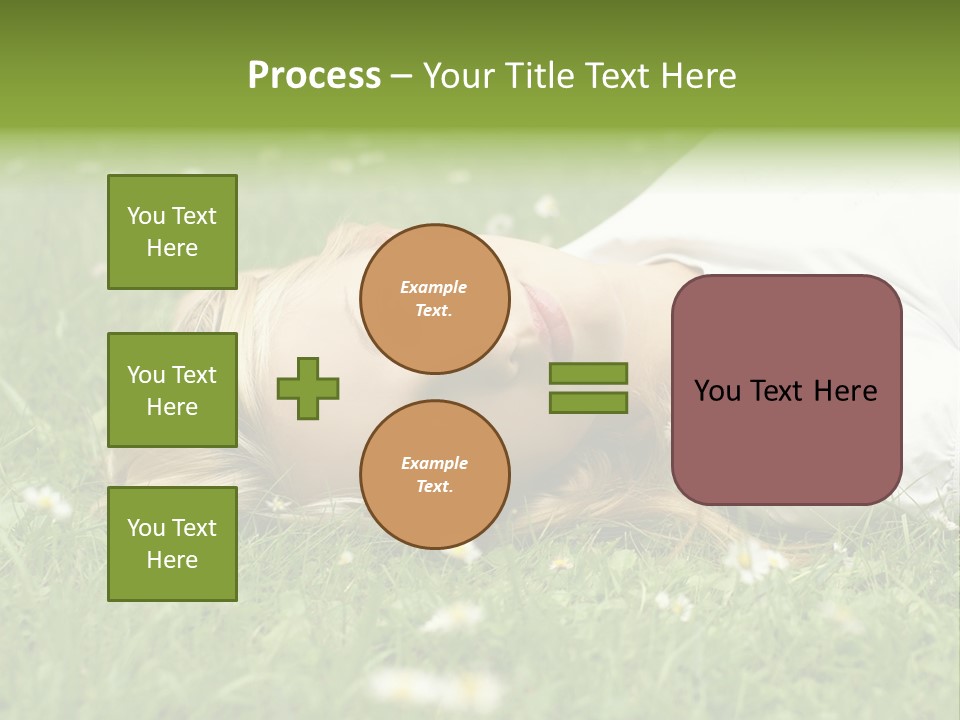 Process – Your Title Text Here

You Text Here

You Text Here

You Text Here

Example Text.

Example Text.

You Text Here